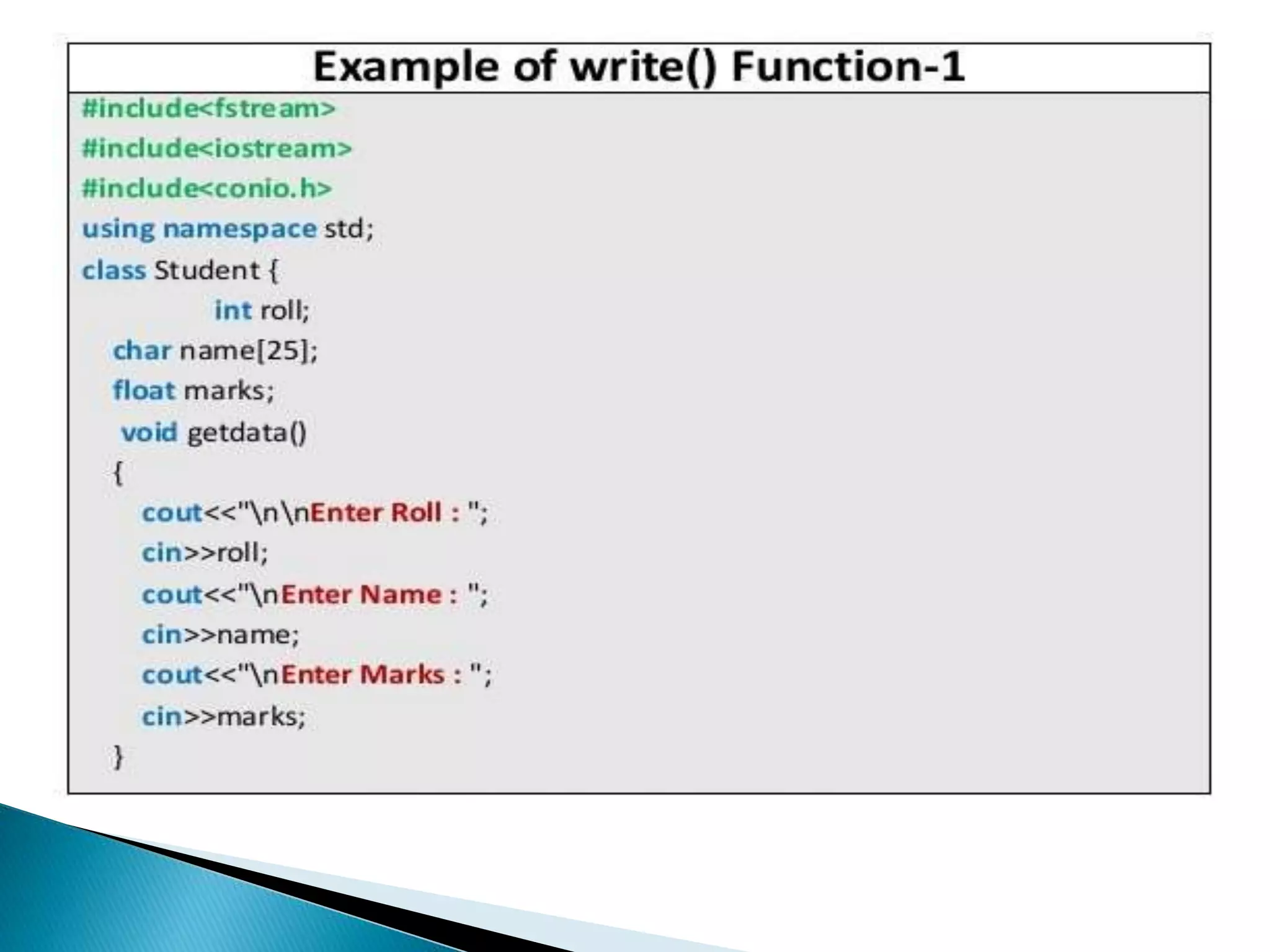 Example of write() Function-1

#include<fstream>
#include<iostream>
#include<conio.h>
using namespace std;
class Student {
int roll;
char name[25];
float marks;
void getdata()
{
cout<<"\n\nEnter Roll : ";
cin>>roll;
cout<<"\nEnter Name : ";
cin>>name;
cout<<"\nEnter Marks : ";
cin>>marks;
}